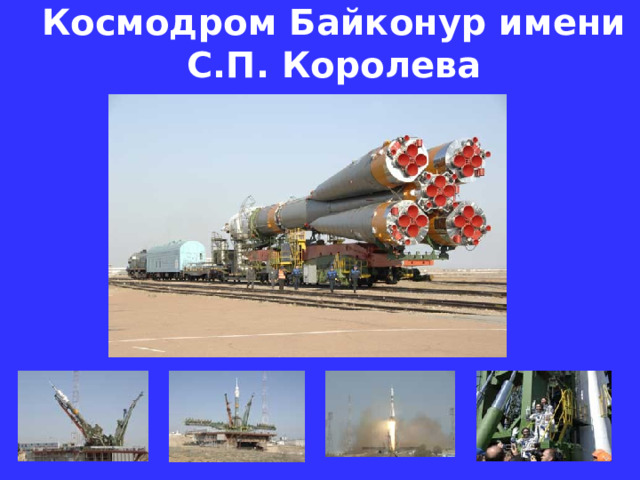 Космодром Байконур имени С.П. Королева